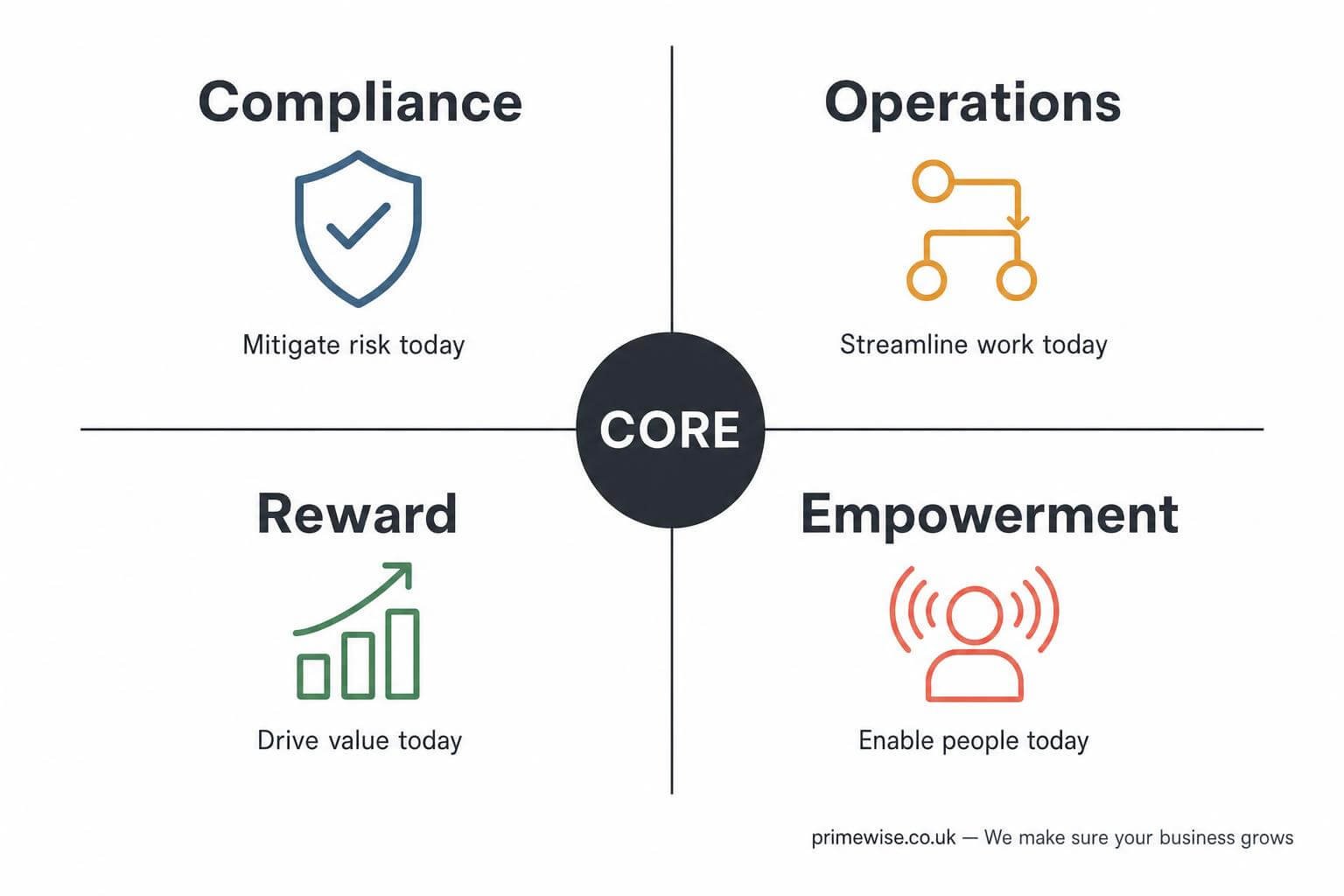 Compliance

Mitigate risk today

Operations

Streamline work today

CORE

Reward

Drive value today

Empowerment

Enable people today

primewise.co.uk — We make sure your business grows